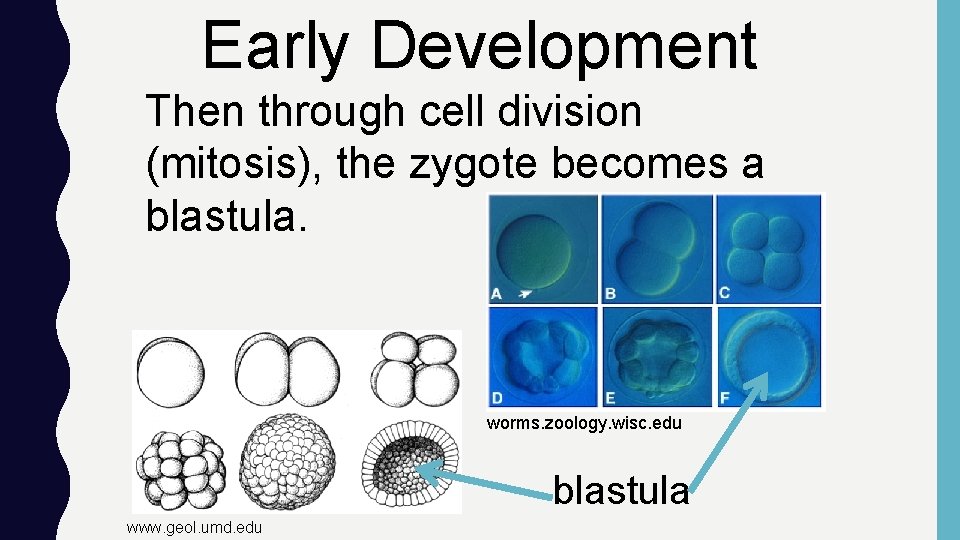 Early Development

Then through cell division (mitosis), the zygote becomes a blastula.

A B C D E F

worms.zoology.wisc.edu

blastula

www.geol.umd.edu